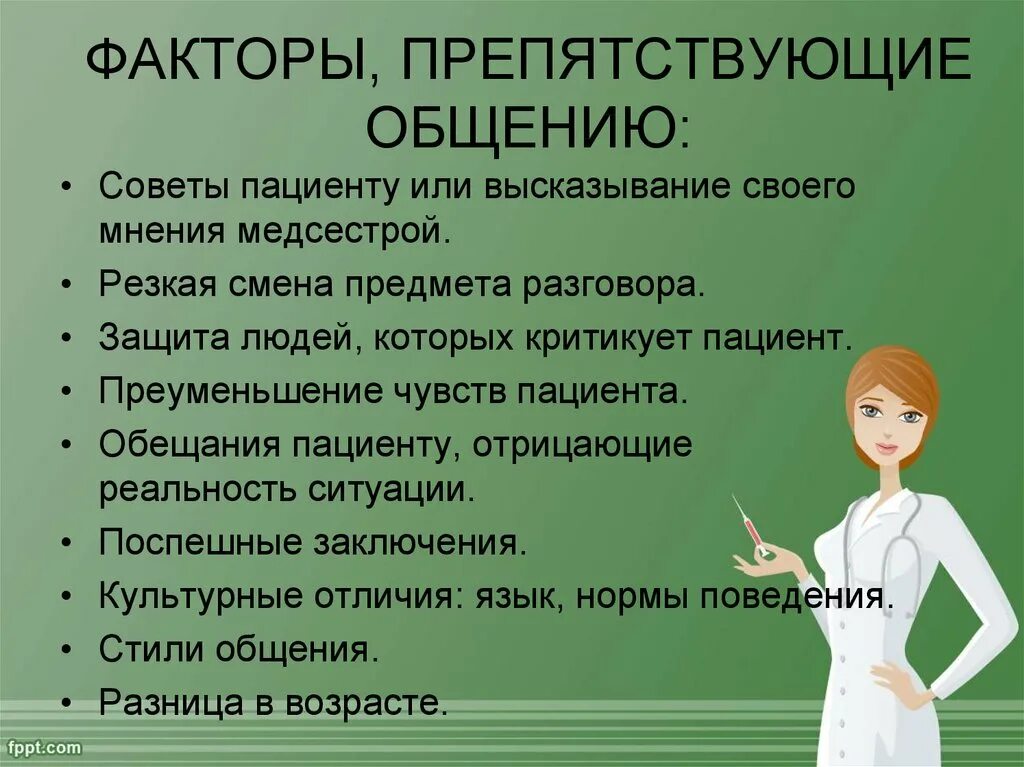 ФАКТОРЫ, ПРЕПЯТСТВУЮЩИЕ ОБЩЕНИЮ:

• Советы пациенту или высказывание своего мнения медсестрой.
• Резкая смена предмета разговора.
• Защита людей, которых критикует пациент.
• Преуменьшение чувств пациента.
• Обещания пациенту, отрицающие реальность ситуации.
• Поспешные заключения.
• Культурные отличия: язык, нормы поведения.
• Стили общения.
• Разница в возрасте.

fppt.com